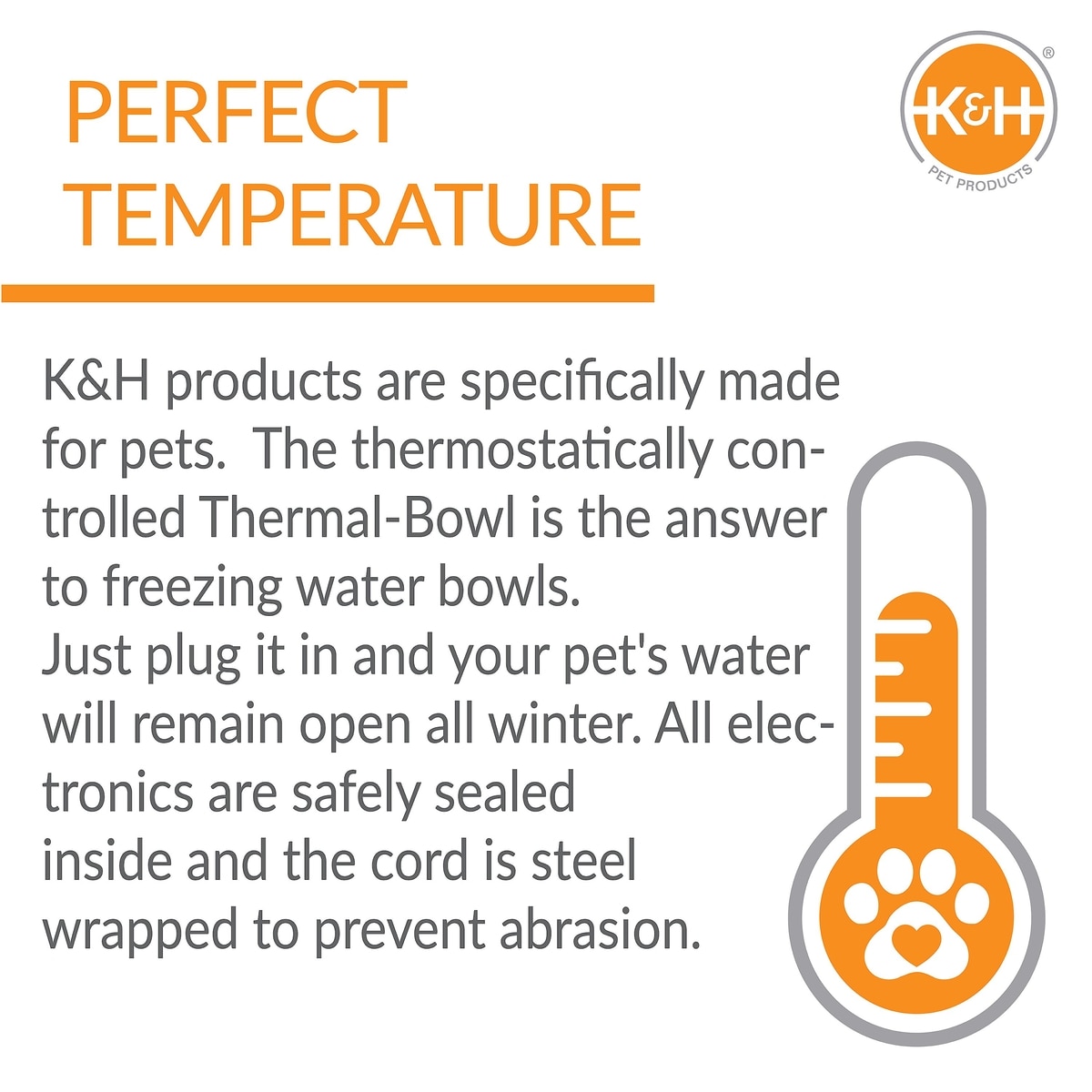 PERFECT TEMPERATURE

K&H®
PET PRODUCTS

K&H products are specifically made for pets. The thermostatically controlled Thermal-Bowl is the answer to freezing water bowls.
Just plug it in and your pet's water will remain open all winter. All electronics are safely sealed inside and the cord is steel wrapped to prevent abrasion.